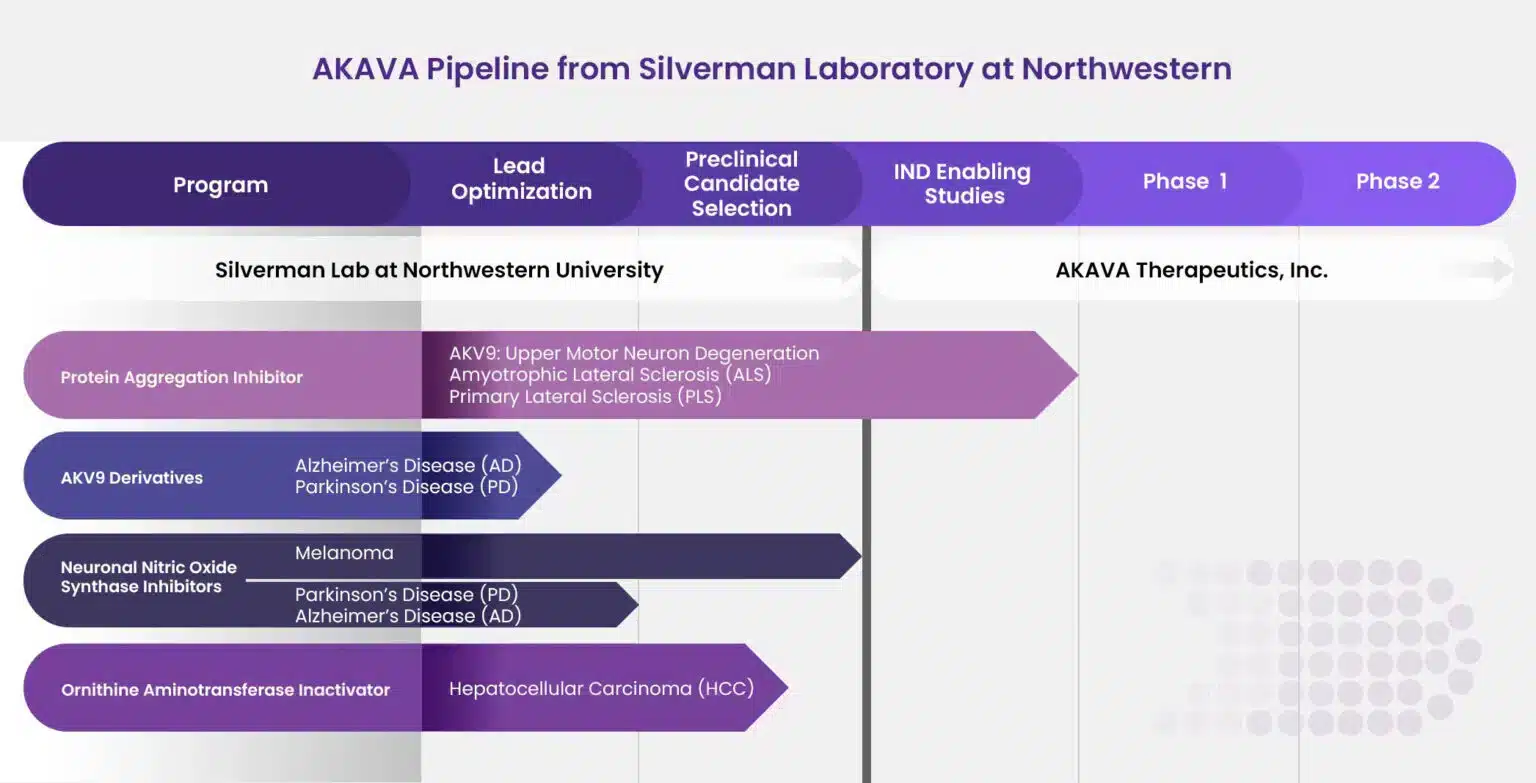 AKAVA Pipeline from Silverman Laboratory at Northwestern

Program

Lead Optimization

Preclinical Candidate Selection

IND Enabling Studies

Phase 1

Phase 2

Silverman Lab at Northwestern University

AKAVA Therapeutics, Inc.

Protein Aggregation Inhibitor

AKV9: Upper Motor Neuron Degeneration
Amyotrophic Lateral Sclerosis (ALS)
Primary Lateral Sclerosis (PLS)

AKV9 Derivatives

Alzheimer's Disease (AD)
Parkinson's Disease (PD)

Neuronal Nitric Oxide Synthase Inhibitors

Melanoma

Parkinson's Disease (PD)
Alzheimer's Disease (AD)

Ornithine Aminotransferase Inactivator

Hepatocellular Carcinoma (HCC)